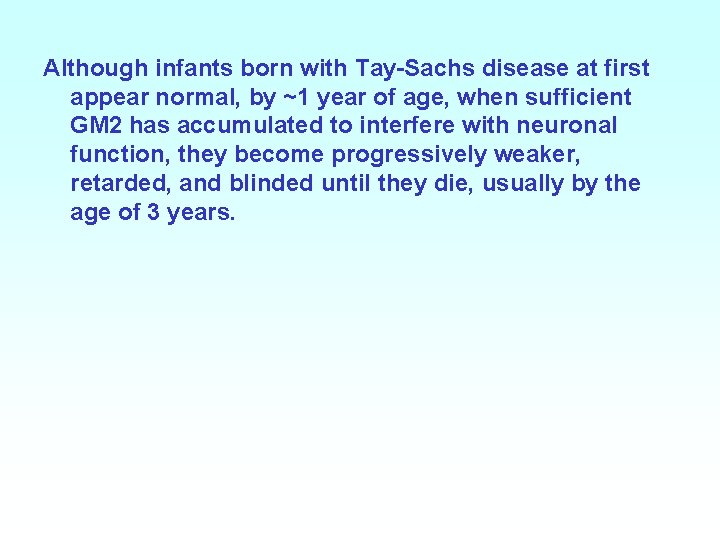 Although infants born with Tay-Sachs disease at first appear normal, by ~1 year of age, when sufficient GM2 has accumulated to interfere with neuronal function, they become progressively weaker, retarded, and blinded until they die, usually by the age of 3 years.